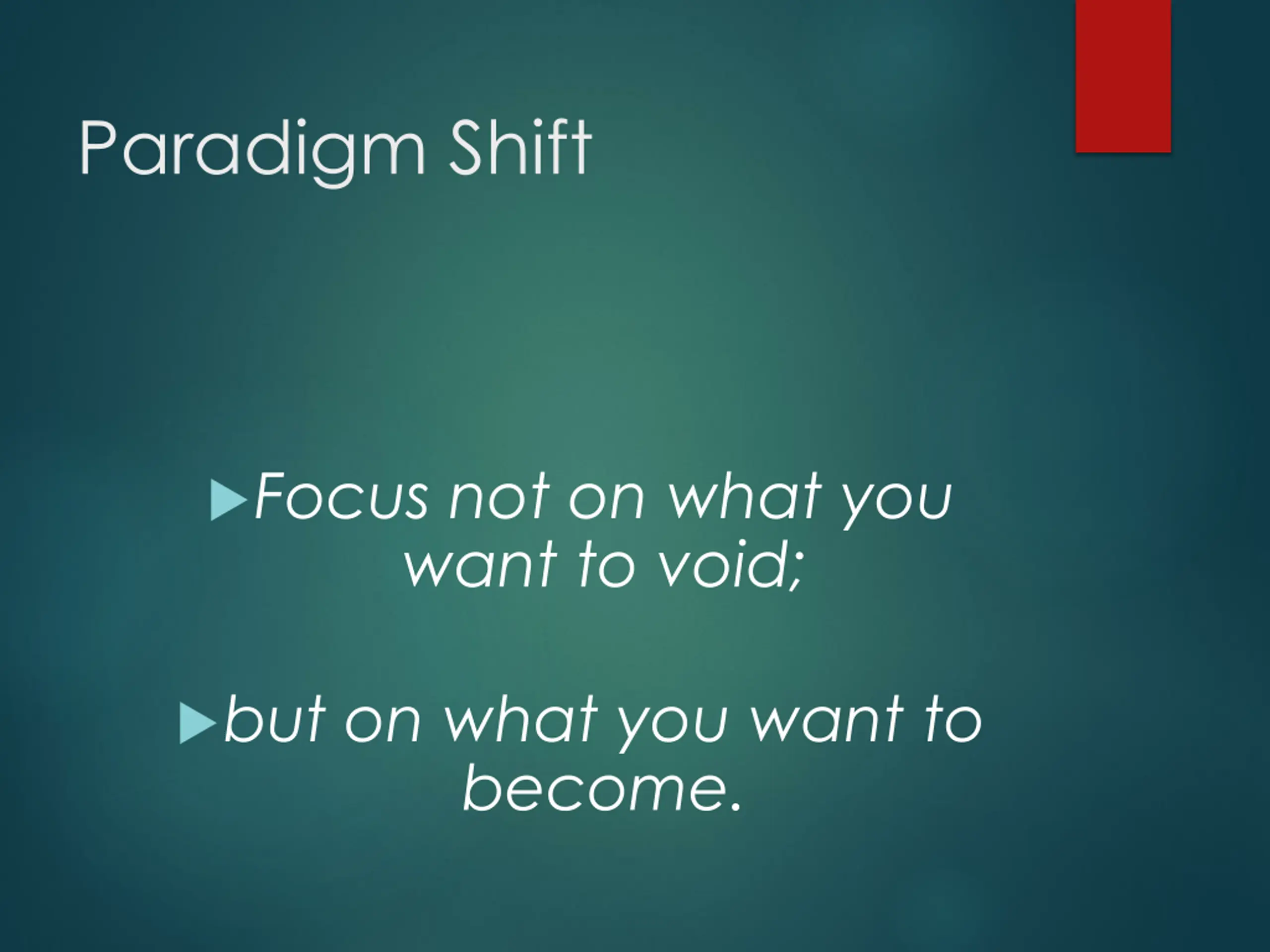 Paradigm Shift

Focus not on what you want to void;

but on what you want to become.